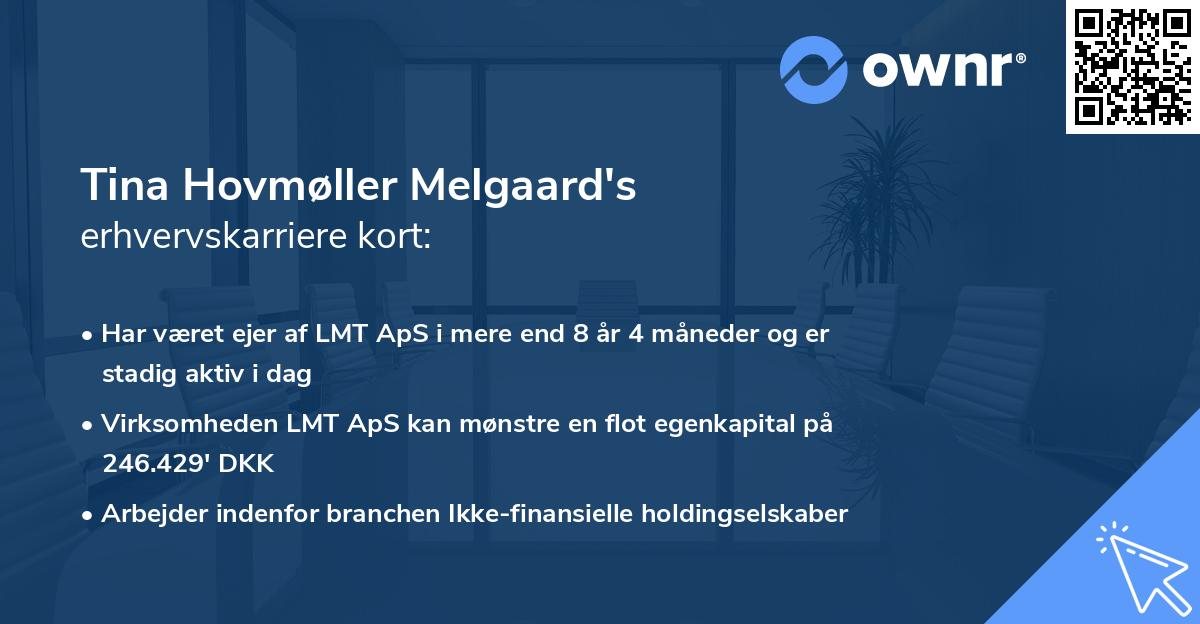 ownr®

Tina Hovmøller Melgaard's
erhvervskarriere kort:

• Har været ejer af LMT ApS i mere end 8 år 4 måneder og er stadig aktiv i dag
• Virksomheden LMT ApS kan mønstre en flot egenkapital på 246.429' DKK
• Arbejder indenfor branchen Ikke-finansielle holdingselskaber